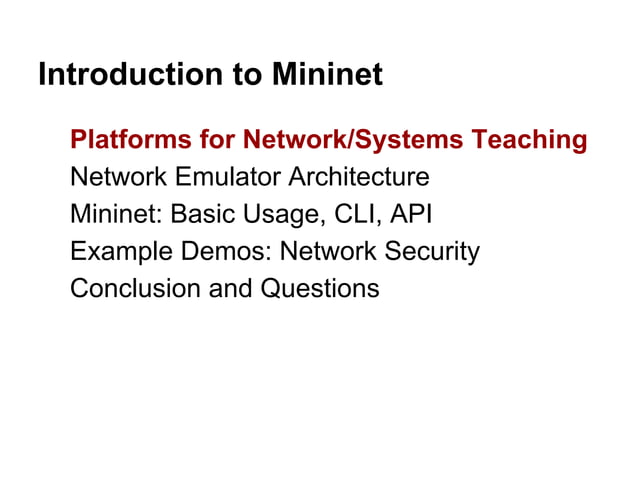 Introduction to Mininet

Platforms for Network/Systems Teaching
Network Emulator Architecture
Mininet: Basic Usage, CLI, API
Example Demos: Network Security
Conclusion and Questions